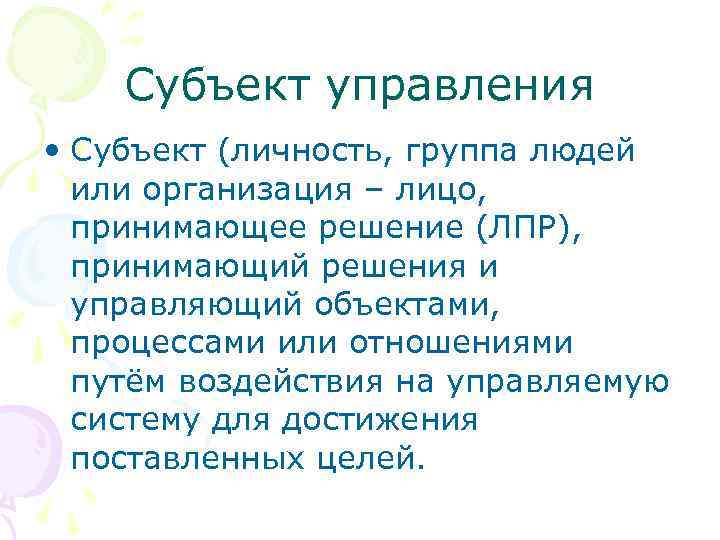 Субъект управления

• Субъект (личность, группа людей или организация – лицо, принимающее решение (ЛПР), принимающий решения и управляющий объектами, процессами или отношениями путём воздействия на управляемую систему для достижения поставленных целей.